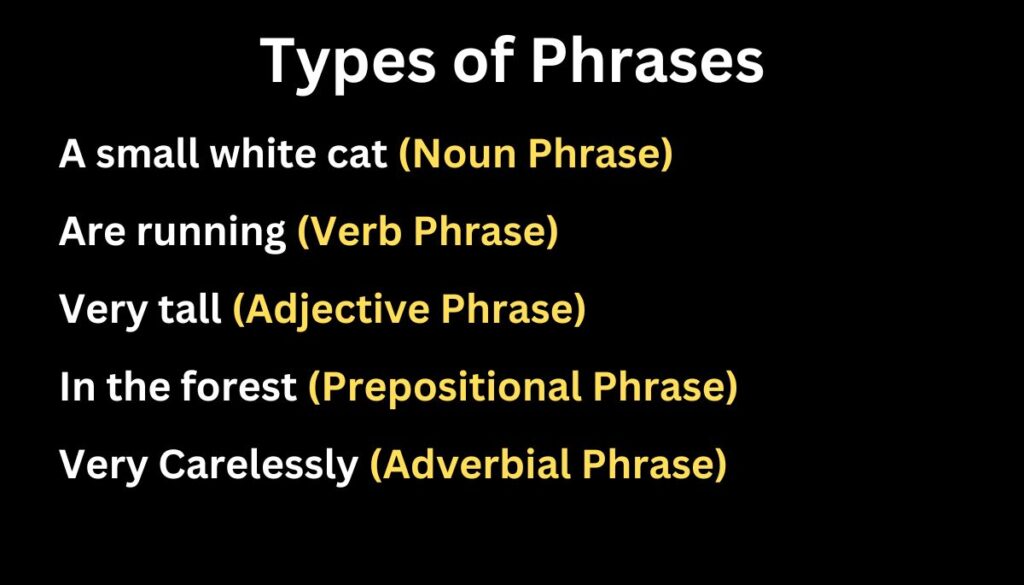 Types of Phrases

A small white cat (Noun Phrase)

Are running (Verb Phrase)

Very tall (Adjective Phrase)

In the forest (Prepositional Phrase)

Very Carelessly (Adverbial Phrase)